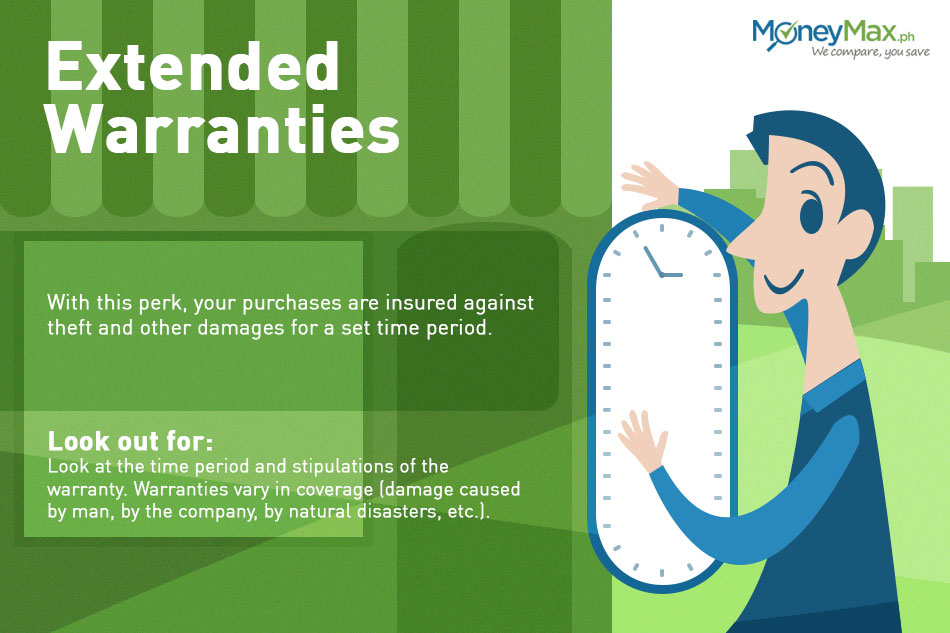 MoneyMax.ph
We compare, you save

Extended Warranties

With this perk, your purchases are insured against theft and other damages for a set time period.

Look out for:
Look at the time period and stipulations of the warranty. Warranties vary in coverage (damage caused by man, by the company, by natural disasters, etc.).